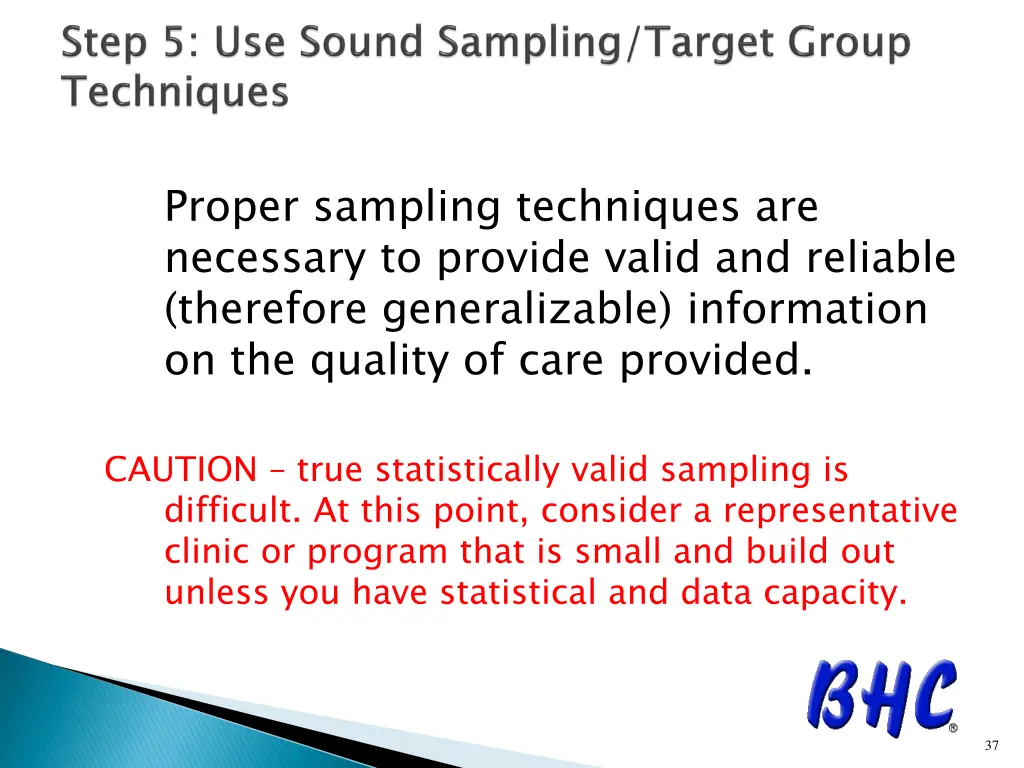 Step 5: Use Sound Sampling/Target Group Techniques

Proper sampling techniques are necessary to provide valid and reliable (therefore generalizable) information on the quality of care provided.

CAUTION – true statistically valid sampling is difficult. At this point, consider a representative clinic or program that is small and build out unless you have statistical and data capacity.

BHC®

37